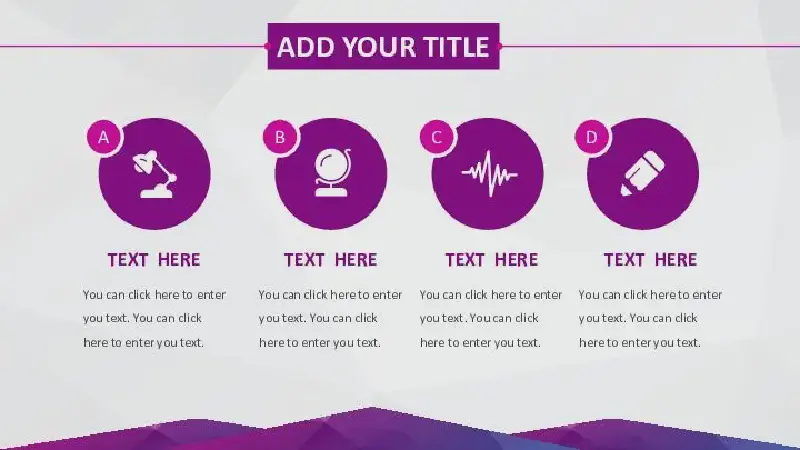 ADD YOUR TITLE

A

TEXT HERE

You can click here to enter you text. You can click here to enter you text.

B

TEXT HERE

You can click here to enter you text. You can click here to enter you text.

C

TEXT HERE

You can click here to enter you text. You can click here to enter you text.

D

TEXT HERE

You can click here to enter you text. You can click here to enter you text.